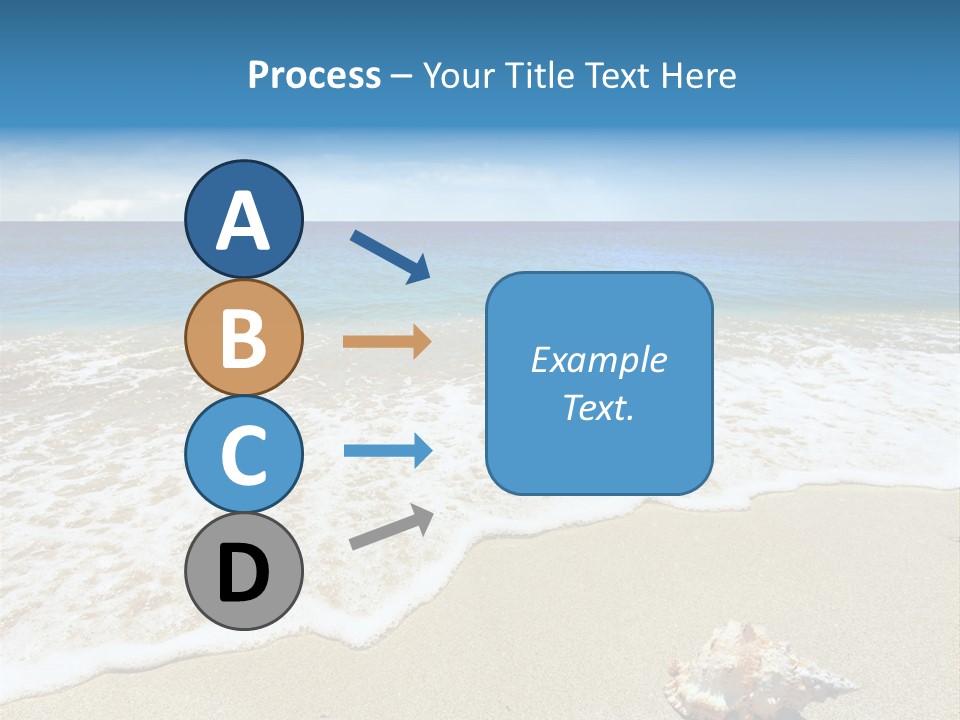 Process – Your Title Text Here

A

B

C

D

Example Text.